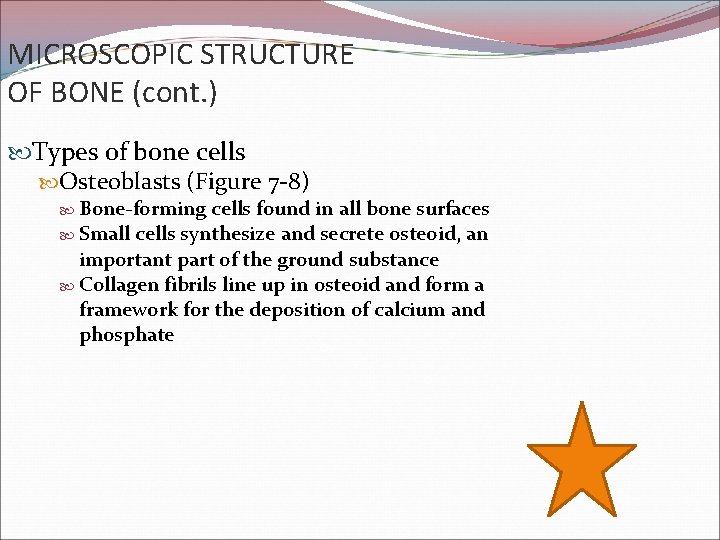 MICROSCOPIC STRUCTURE OF BONE (cont.)

Types of bone cells

Osteoblasts (Figure 7-8)

Bone-forming cells found in all bone surfaces

Small cells synthesize and secrete osteoid, an important part of the ground substance

Collagen fibrils line up in osteoid and form a framework for the deposition of calcium and phosphate